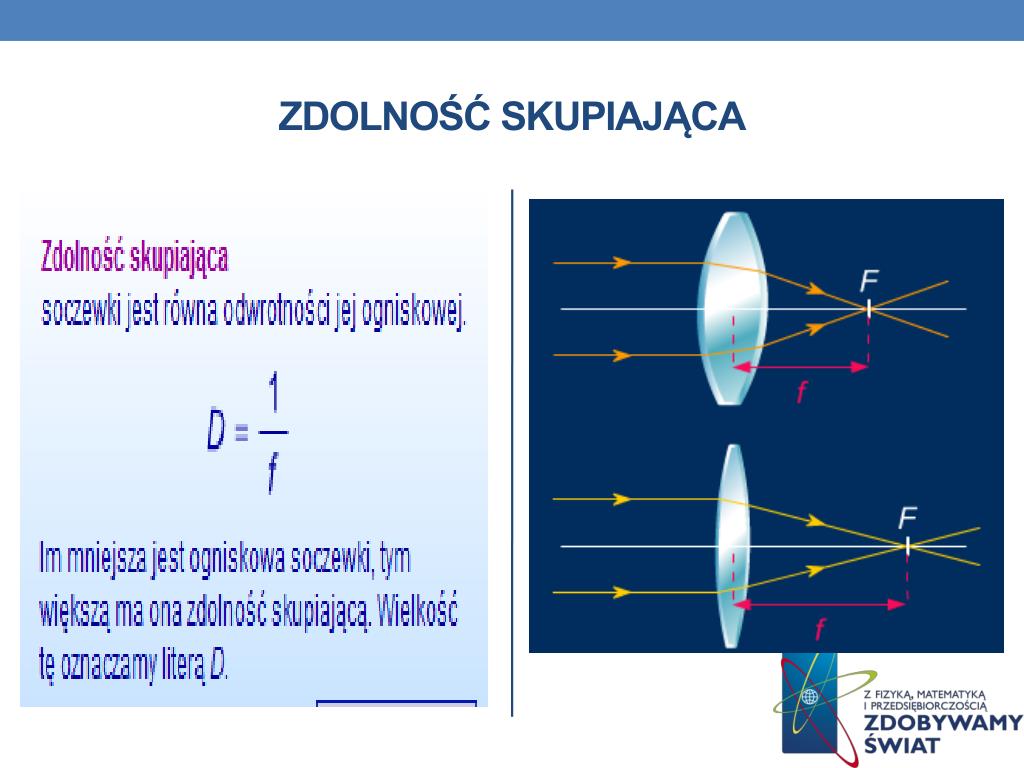 ZDOLNOŚĆ SKUPIAJĄCA

Zdolność skupiająca soczewki jest równa odwrotności jej ogniskowej.

$D = \frac{1}{f}$

Im mniejsza jest ogniskowa soczewki, tym większą ma ona zdolność skupiającą. Wielkość tę oznaczamy literą $D$.

F

f

F

f

Z FIZYKĄ, MATEMATYKĄ I PRZEDSIĘBIORCZOŚCIĄ ZDOBYWAMY ŚWIAT